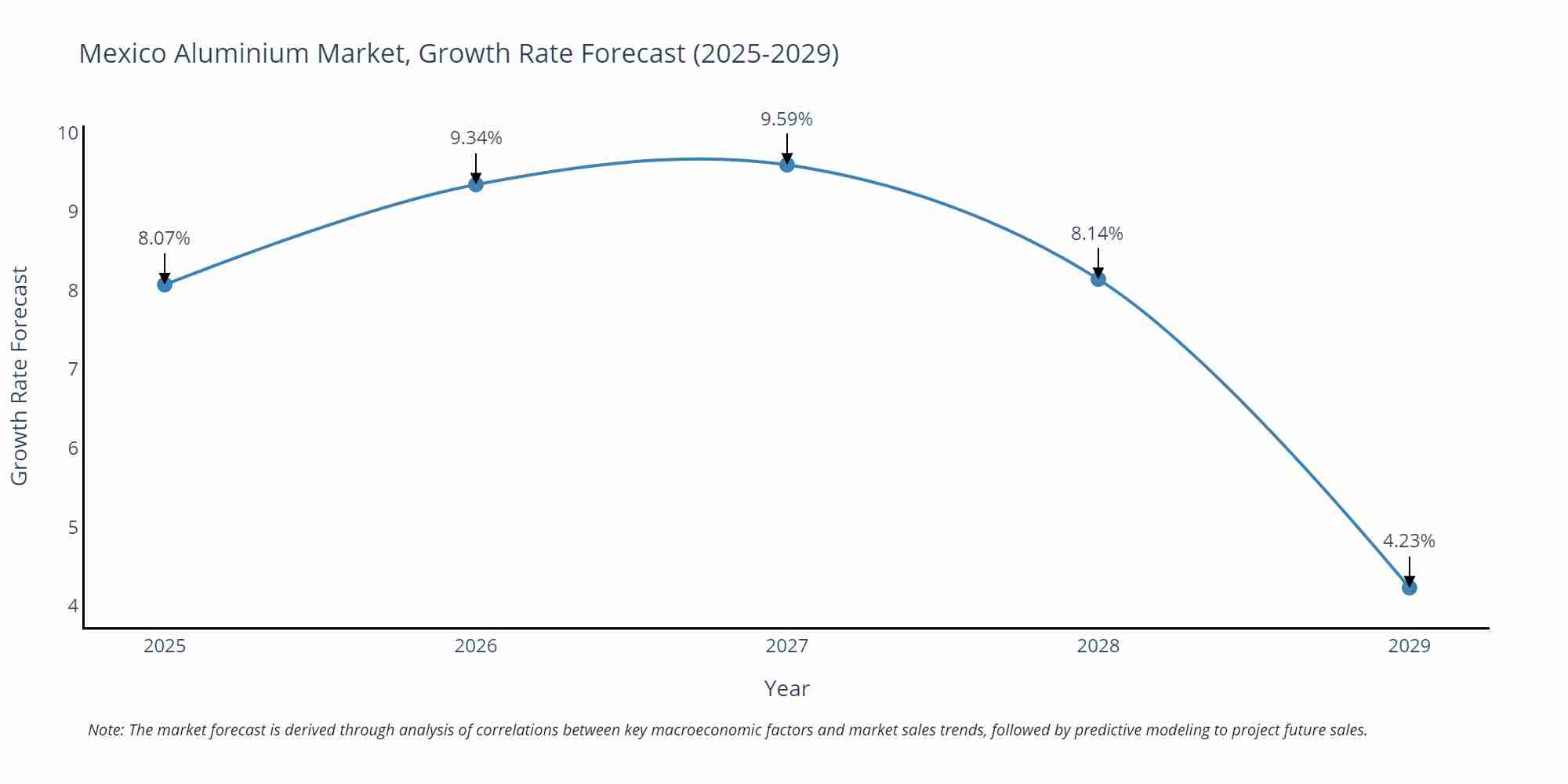 Mexico Aluminium Market, Growth Rate Forecast (2025-2029)

Growth Rate Forecast

10
9
8
7
6
5
4

8.07%
9.34%
9.59%
8.14%
4.23%

2025
2026
2027
2028
2029

Year

Note: The market forecast is derived through analysis of correlations between key macroeconomic factors and market sales trends, followed by predictive modeling to project future sales.